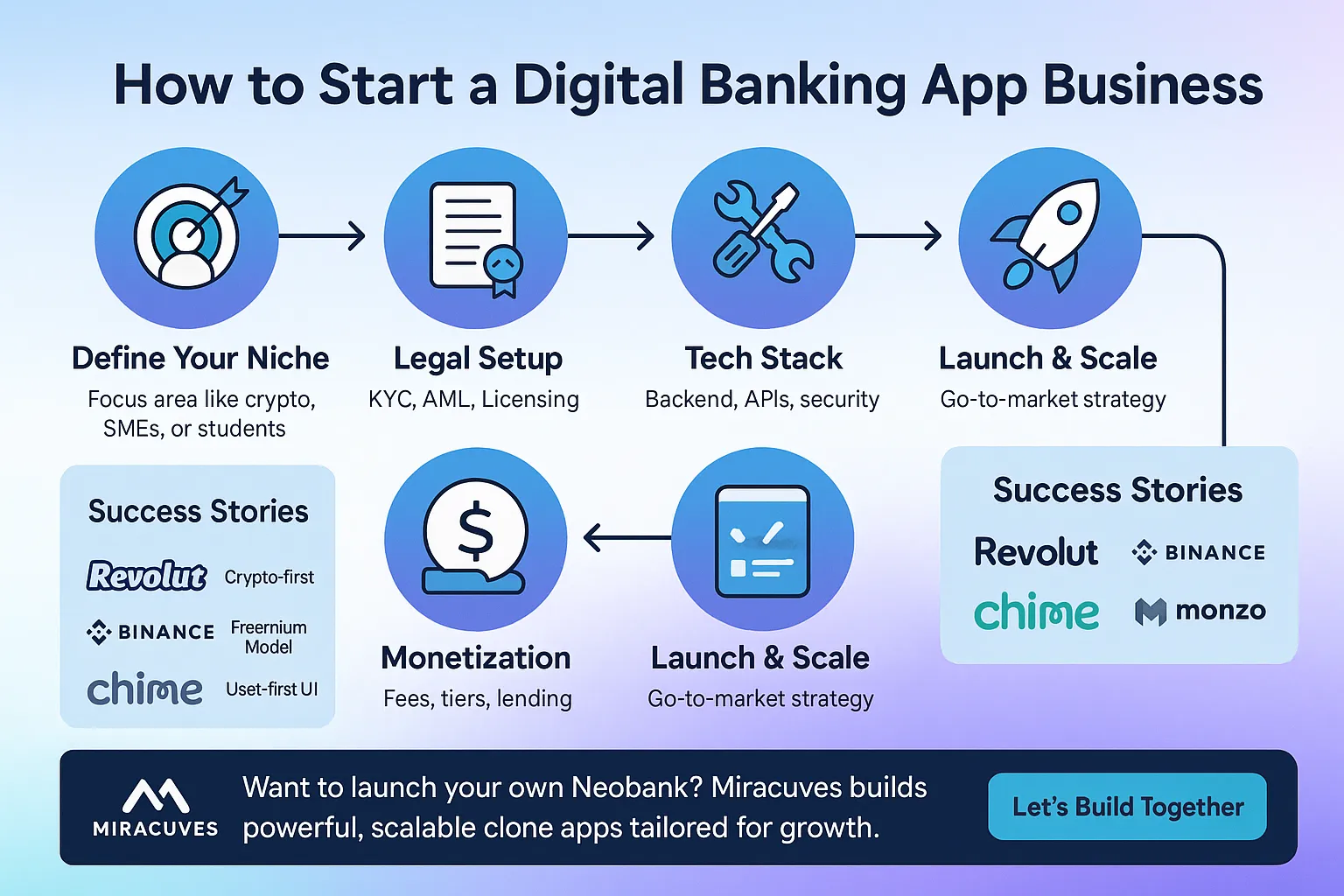 How to Start a Digital Banking App Business

Define Your Niche
Focus area like crypto, SMEs, or students

Legal Setup
KYC, AML, Licensing

Tech Stack
Backend, APIs, security

Launch & Scale
Go-to-market strategy

Success Stories
Revolut Crypto-first
BINANCE Freernium Model
chime Uset-first UI

Monetization
Fees, tiers, lending

Launch & Scale
Go-to-market strategy

Success Stories
Revolut
BINANCE
chime
monzo

MIRACUVES
Want to launch your own Neobank? Miracuves builds powerful, scalable clone apps tailored for growth.
Let's Build Together